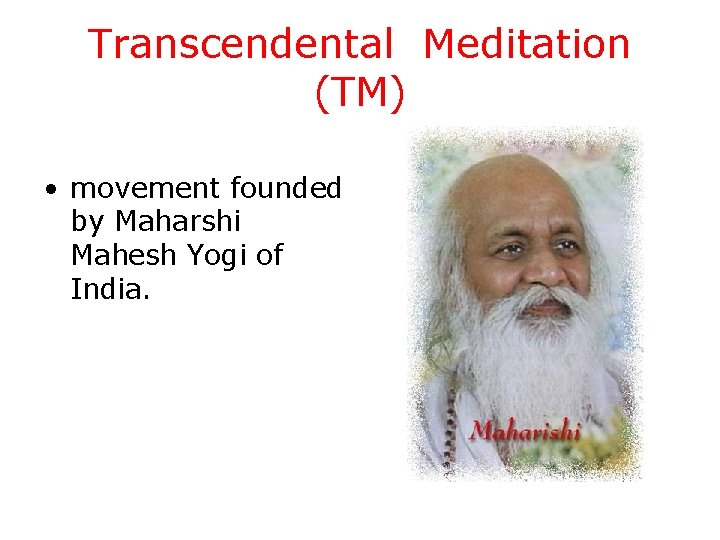 Transcendental Meditation (TM)

• movement founded by Maharshi Mahesh Yogi of India.

Maharishi